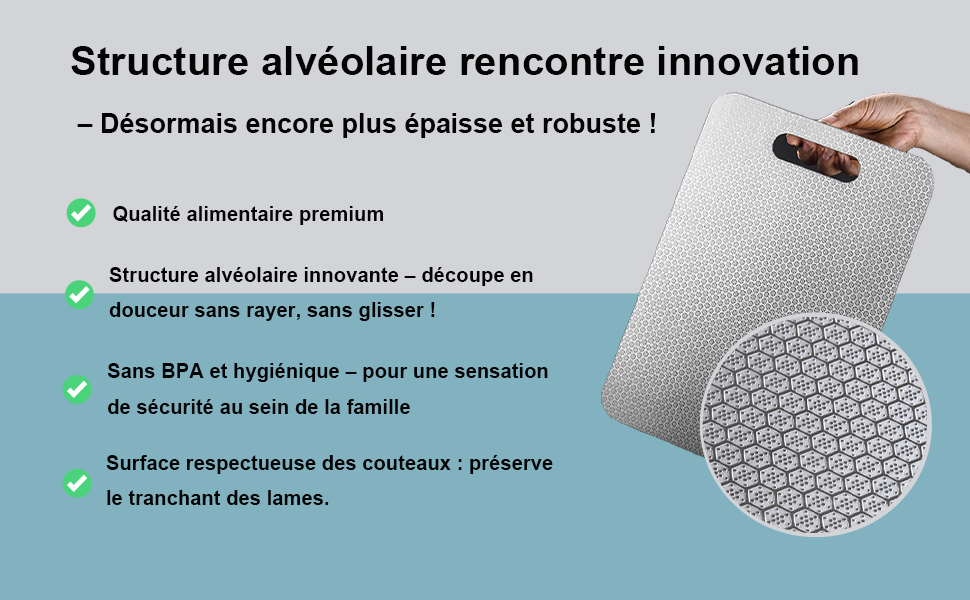 Structure alvéolaire rencontre innovation

– Désormais encore plus épaisse et robuste !

Qualité alimentaire premium

Structure alvéolaire innovante – découpe en douceur sans rayer, sans glisser !

Sans BPA et hygiénique – pour une sensation de sécurité au sein de la famille

Surface respectueuse des couteaux : préserve le tranchant des lames.